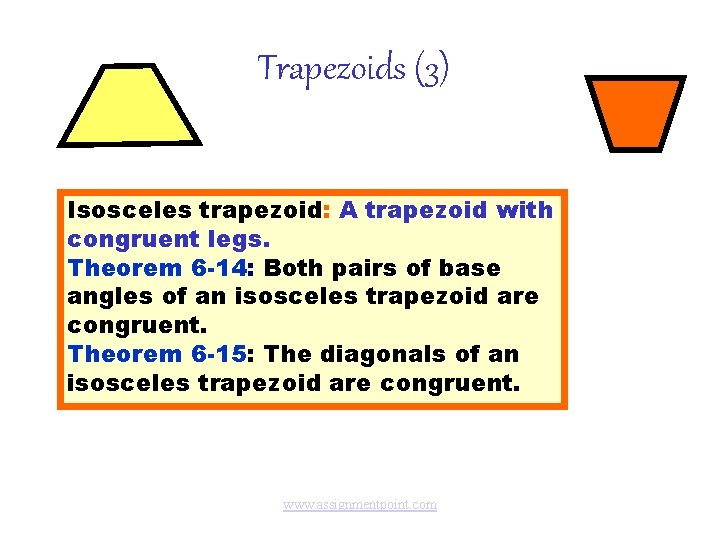 Trapezoids (3)

Isosceles trapezoid: A trapezoid with congruent legs.
Theorem 6-14: Both pairs of base angles of an isosceles trapezoid are congruent.
Theorem 6-15: The diagonals of an isosceles trapezoid are congruent.

www.assignmentpoint.com